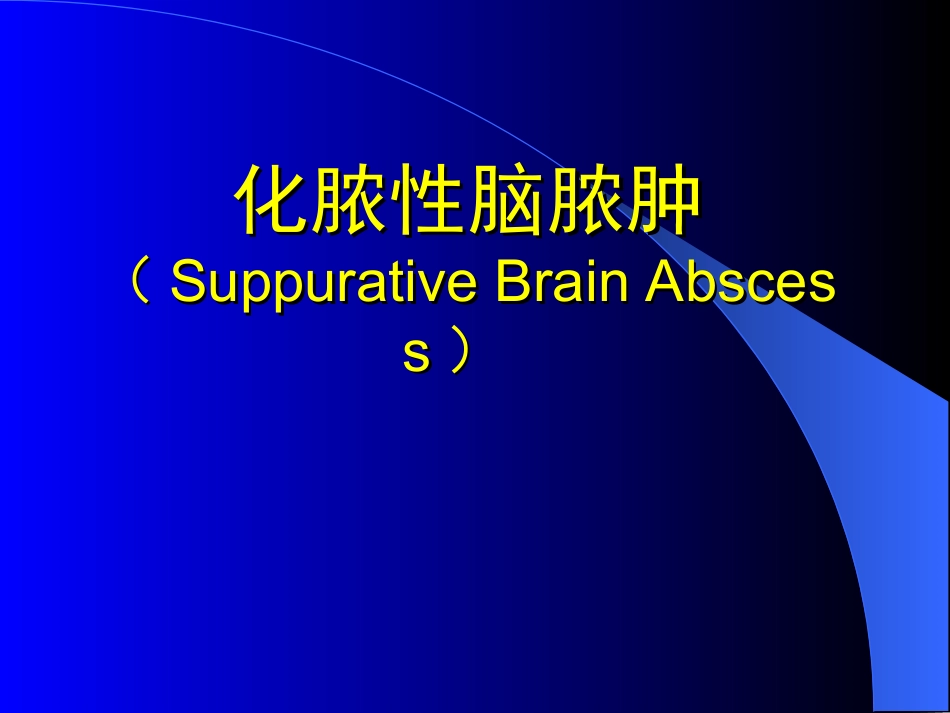 化脓性脑脓肿
（ Suppurative Brain Abscess ）